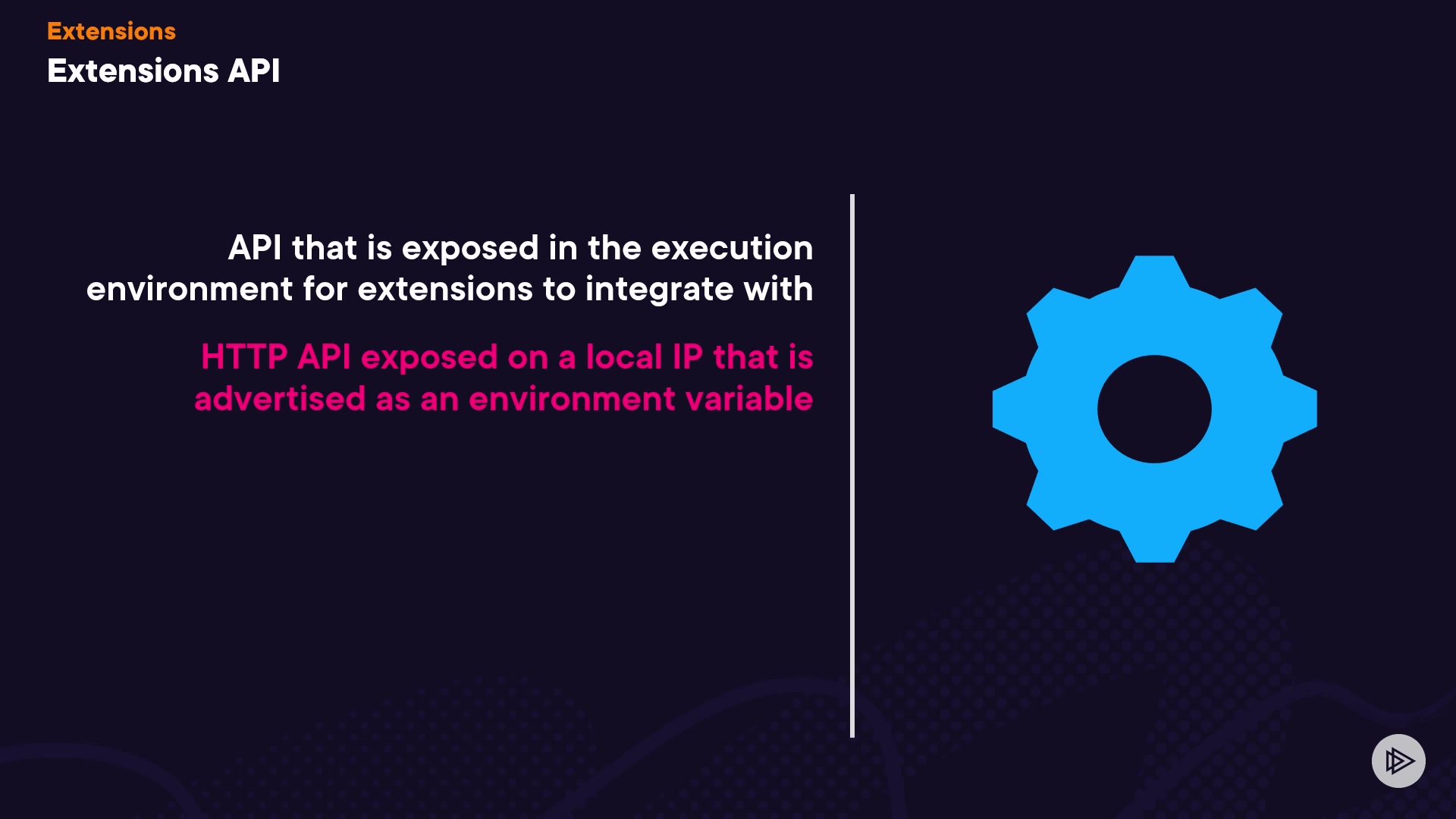 Extensions

Extensions API

API that is exposed in the execution environment for extensions to integrate with

HTTP API exposed on a local IP that is advertised as an environment variable